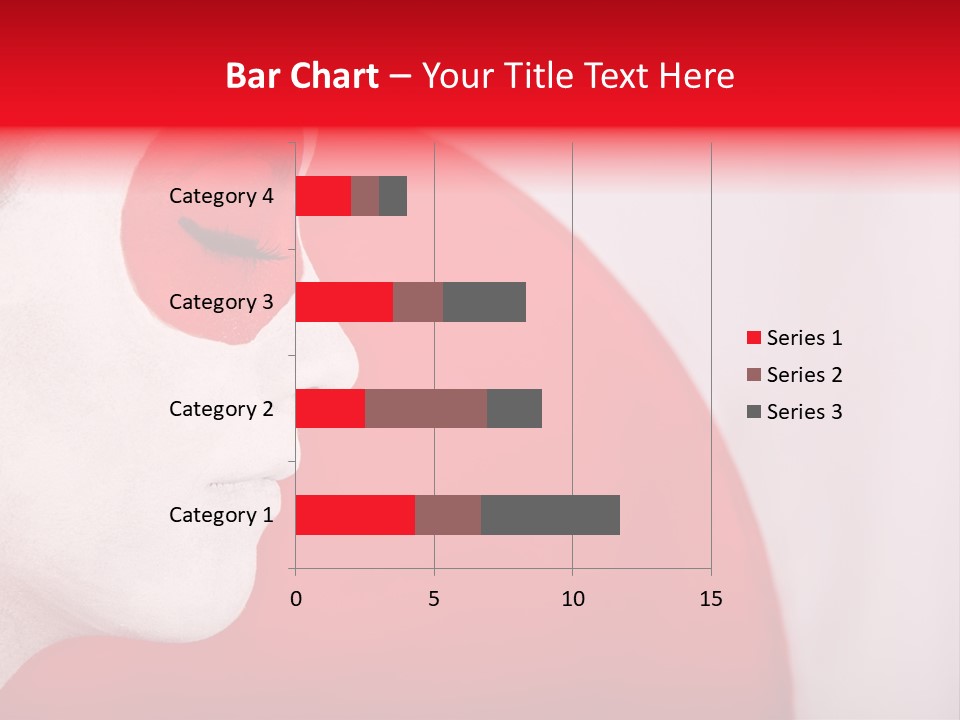 Bar Chart – Your Title Text Here

Category 4
Category 3
Category 2
Category 1

0
5
10
15

Series 1
Series 2
Series 3